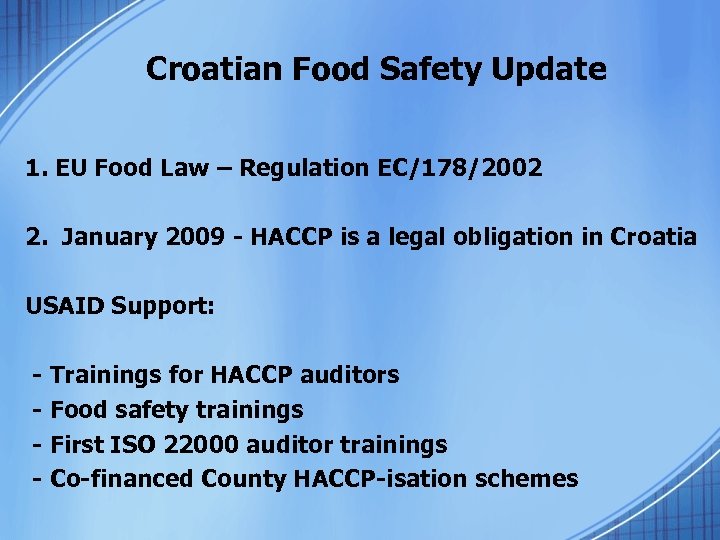 Croatian Food Safety Update

1. EU Food Law – Regulation EC/178/2002

2. January 2009 - HACCP is a legal obligation in Croatia

USAID Support:

- Trainings for HACCP auditors
- Food safety trainings
- First ISO 22000 auditor trainings
- Co-financed County HACCP-isation schemes